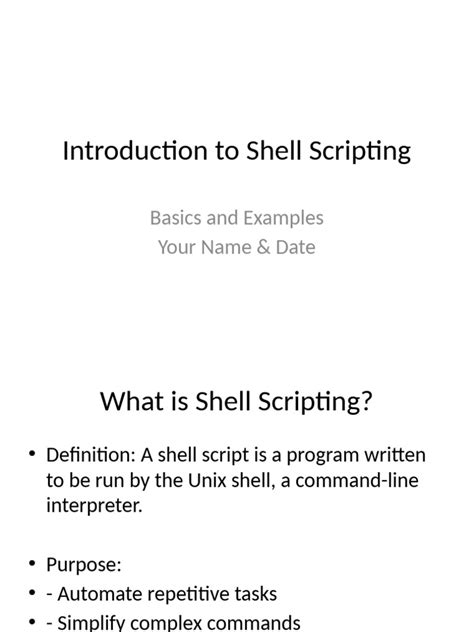 Introduction to Shell Scripting

Basics and Examples
Your Name & Date

What is Shell Scripting?

• Definition: A shell script is a program written to be run by the Unix shell, a command-line interpreter.

• Purpose:
• - Automate repetitive tasks
• - Simplify complex commands